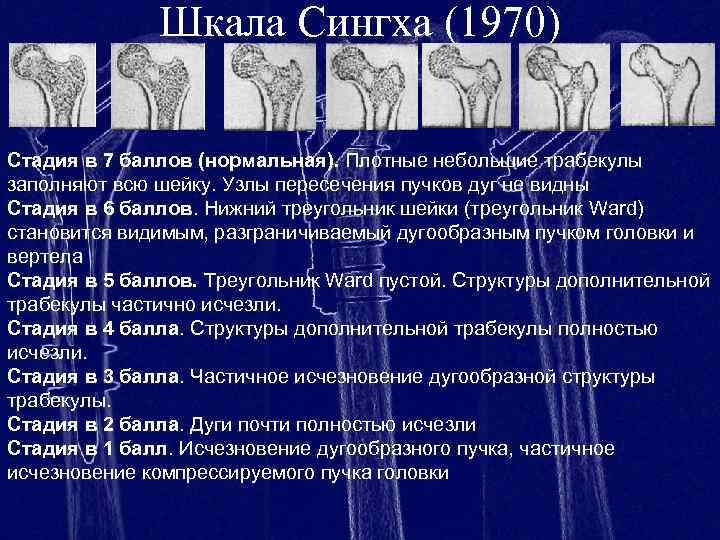 Шкала Сингха (1970)

Стадия в 7 баллов (нормальная). Плотные небольшие трабекулы заполняют всю шейку. Узлы пересечения пучков дуг не видны
Стадия в 6 баллов. Нижний треугольник шейки (треугольник Ward) становится видимым, разграничиваемый дугообразным пучком головки и вертела
Стадия в 5 баллов. Треугольник Ward пустой. Структуры дополнительной трабекулы частично исчезли.
Стадия в 4 балла. Структуры дополнительной трабекулы полностью исчезли.
Стадия в 3 балла. Частичное исчезновение дугообразной структуры трабекулы.
Стадия в 2 балла. Дуги почти полностью исчезли
Стадия в 1 балл. Исчезновение дугообразного пучка, частичное исчезновение компрессируемого пучка головки